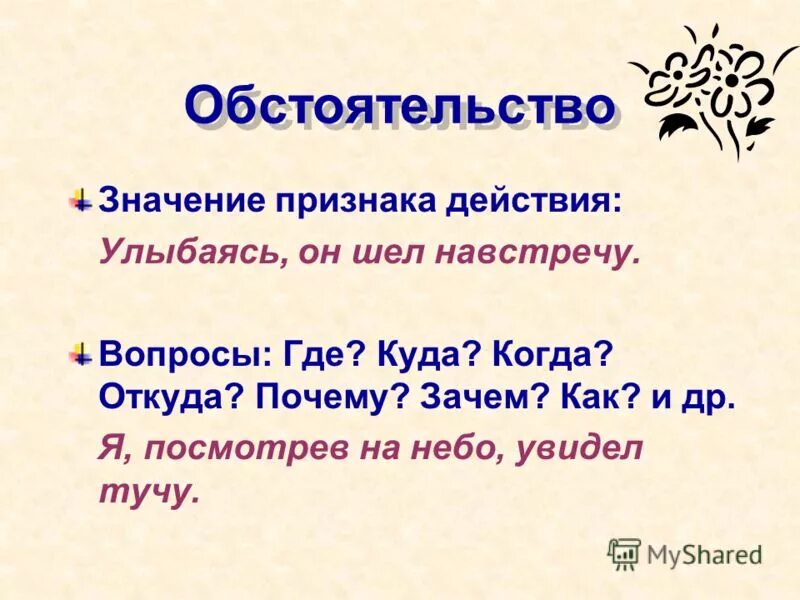 Обстоятельство

Значение признака действия:

Улыбаясь, он шел навстречу.

Вопросы: Где? Куда? Когда? Откуда? Почему? Зачем? Как? и др.

Я, посмотрев на небо, увидел тучу.

MyShared